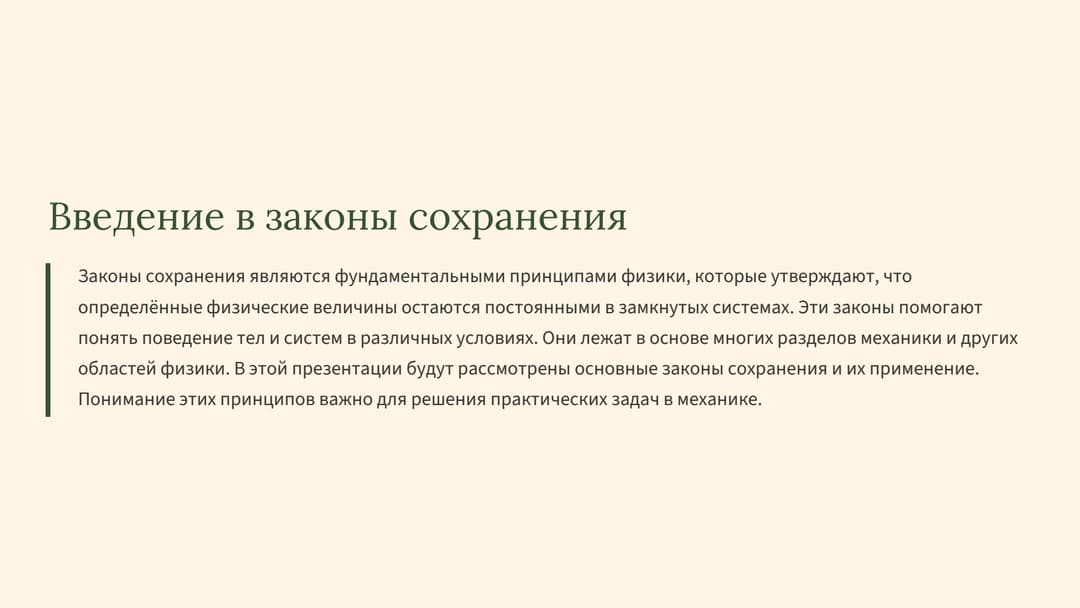 Введение в законы сохранения

Законы сохранения являются фундаментальными принципами физики, которые утверждают, что определённые физические величины остаются постоянными в замкнутых системах. Эти законы помогают понять поведение тел и систем в различных условиях. Они лежат в основе многих разделов механики и других областей физики. В этой презентации будут рассмотрены основные законы сохранения и их применение. Понимание этих принципов важно для решения практических задач в механике.